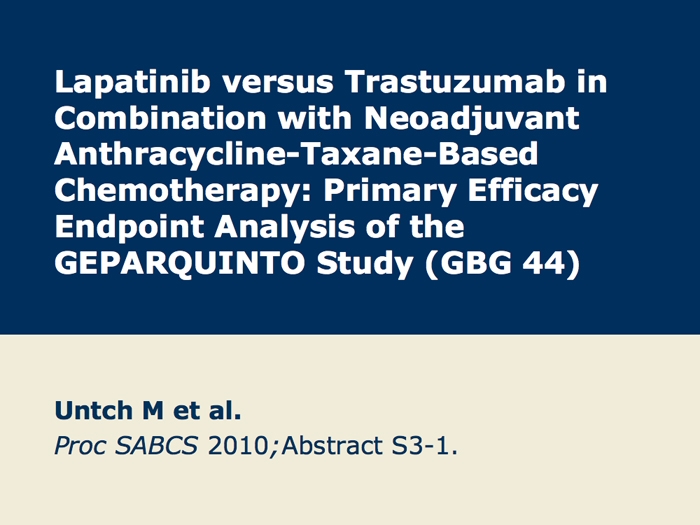 Lapatinib versus Trastuzumab in Combination with Neoadjuvant Anthracycline-Taxane-Based Chemotherapy: Primary Efficacy Endpoint Analysis of the GEPARQUINTO Study (GBG 44)

Untch M et al.
Proc SABCS 2010;Abstract S3-1.